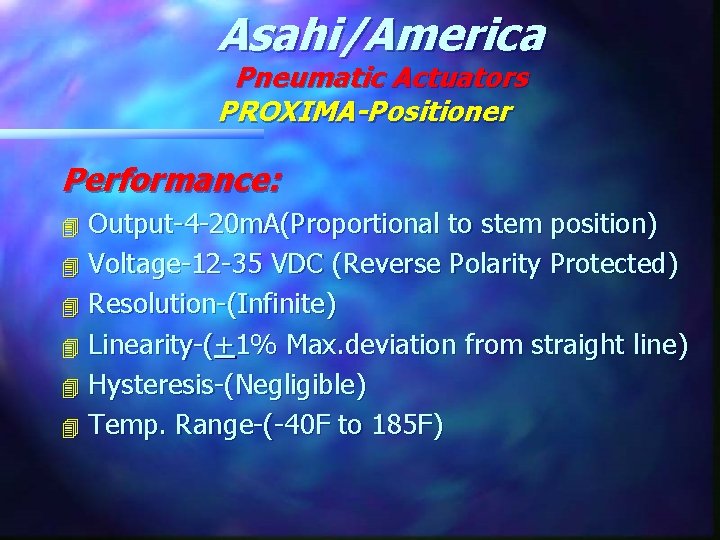 Asahi/America
Pneumatic Actuators
PROXIMA-Positioner

Performance:

Output-4-20mA(Proportional to stem position)
Voltage-12-35 VDC (Reverse Polarity Protected)
Resolution-(Infinite)
Linearity-($\pm$1% Max.deviation from straight line)
Hysteresis-(Negligible)
Temp. Range-(-40F to 185F)